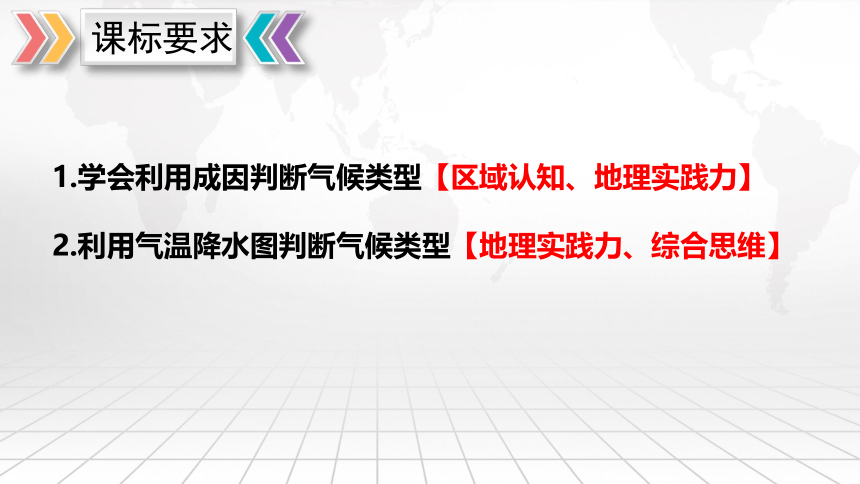 课标要求

1.学会利用成因判断气候类型【区域认知、地理实践力】

2.利用气温降水图判断气候类型【地理实践力、综合思维】